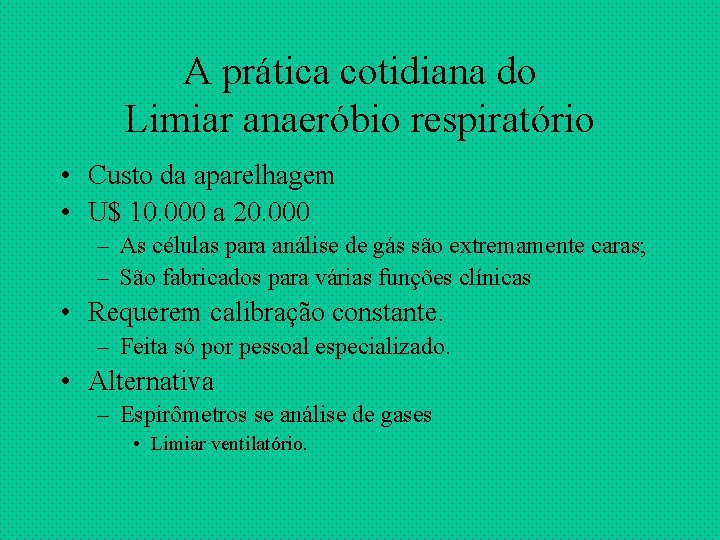 A prática cotidiana do Limiar anaeróbio respiratório

• Custo da aparelhagem
• U$ 10.000 a 20.000
– As células para análise de gás são extremamente caras;
– São fabricados para várias funções clínicas
• Requerem calibração constante.
– Feita só por pessoal especializado.
• Alternativa
– Espirômetros se análise de gases
• Limiar ventilatório.